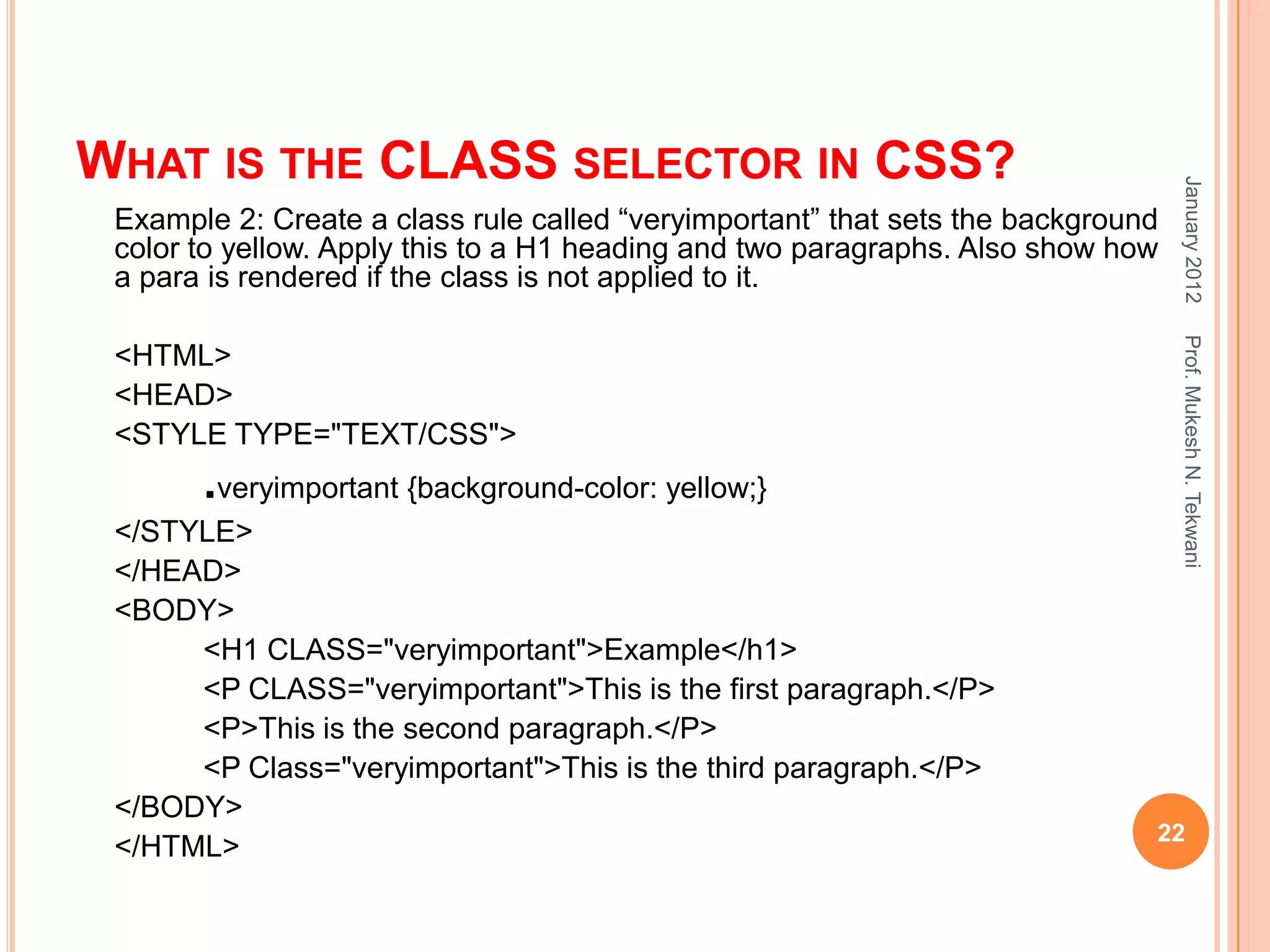 WHAT IS THE CLASS SELECTOR IN CSS?

Example 2: Create a class rule called “veryimportant” that sets the background color to yellow. Apply this to a H1 heading and two paragraphs. Also show how a para is rendered if the class is not applied to it.

<HTML>
<HEAD>
<STYLE TYPE="TEXT/CSS">
.veryimportant {background-color: yellow;}
</STYLE>
</HEAD>
<BODY>
<H1 CLASS="veryimportant">Example</h1>
<P CLASS="veryimportant">This is the first paragraph.</P>
<P>This is the second paragraph.</P>
<P Class="veryimportant">This is the third paragraph.</P>
</BODY>
</HTML>

January 2012

Prof. Mukesh N. Tekwani

22